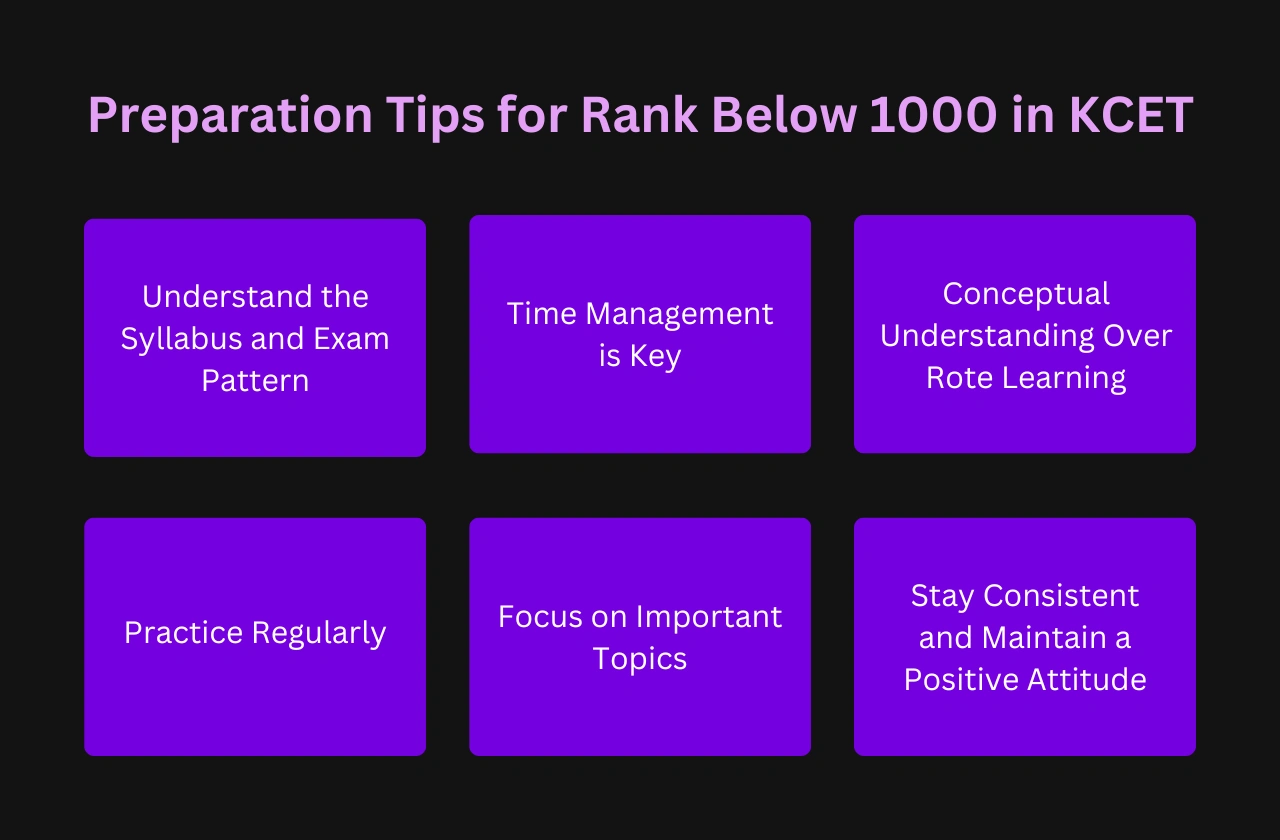 Preparation Tips for Rank Below 1000 in KCET

Understand the Syllabus and Exam Pattern

Time Management is Key

Conceptual Understanding Over Rote Learning

Practice Regularly

Focus on Important Topics

Stay Consistent and Maintain a Positive Attitude